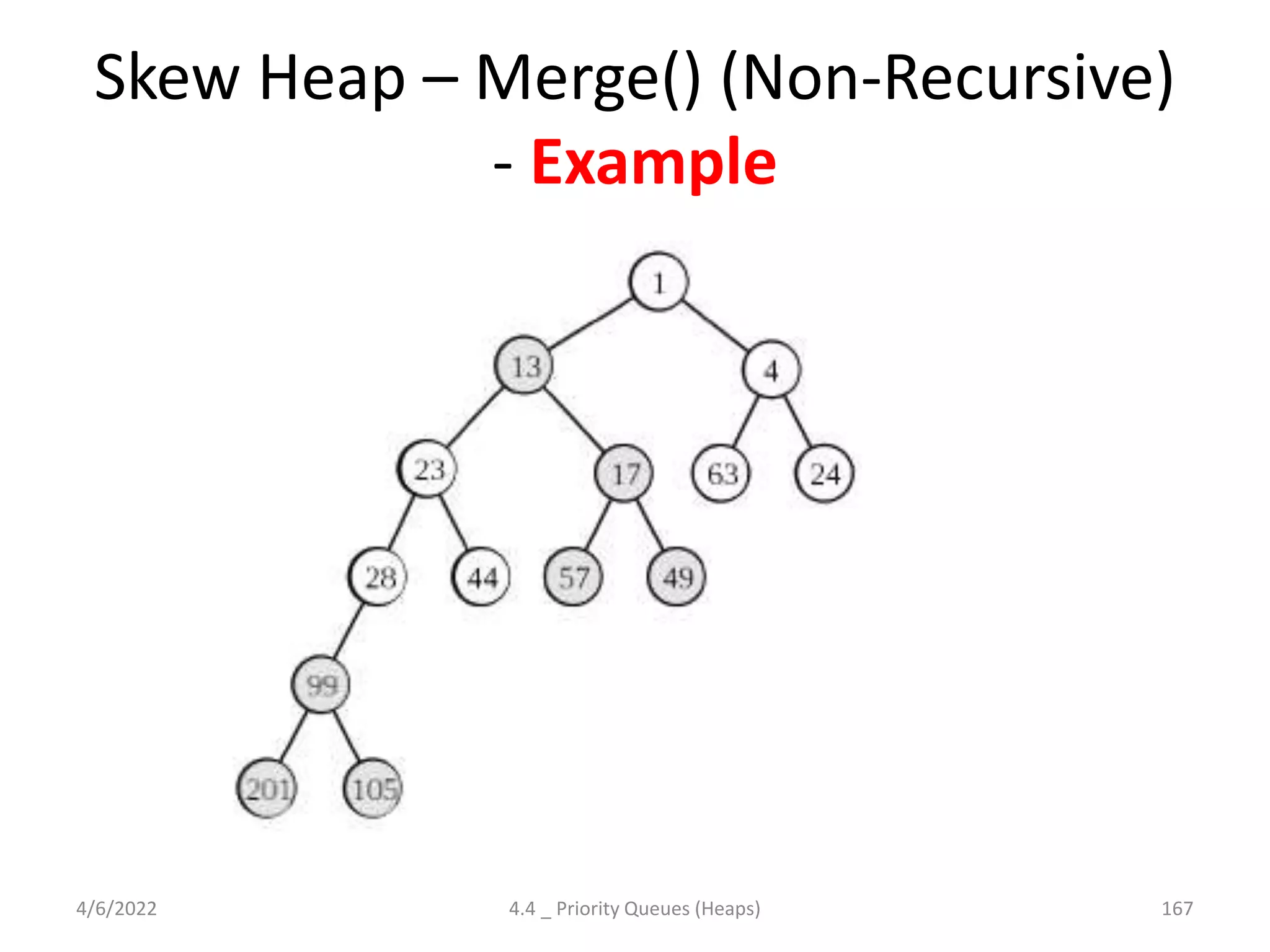 Skew Heap – Merge() (Non-Recursive) - Example

1
13
4
23
17
63
24
28
44
57
49
99
201
105

4/6/2022
4.4 _ Priority Queues (Heaps)
167